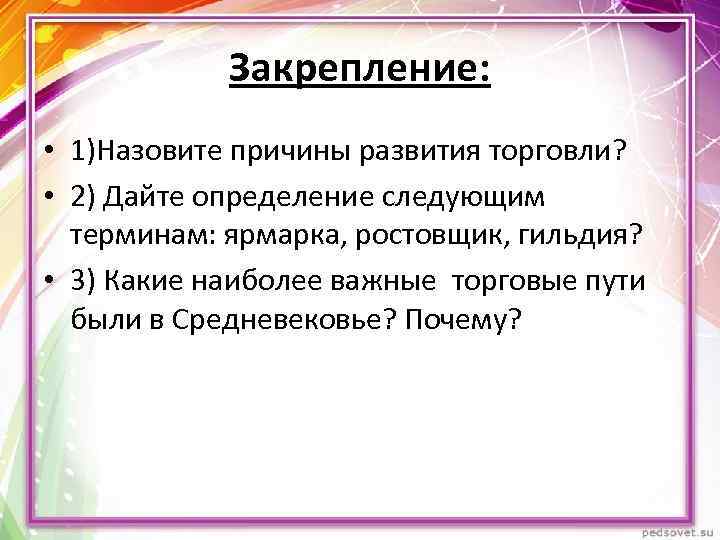 Закрепление:

• 1)Назовите причины развития торговли?

• 2) Дайте определение следующим терминам: ярмарка, ростовщик, гильдия?

• 3) Какие наиболее важные торговые пути были в Средневековье? Почему?

pedsovet.su